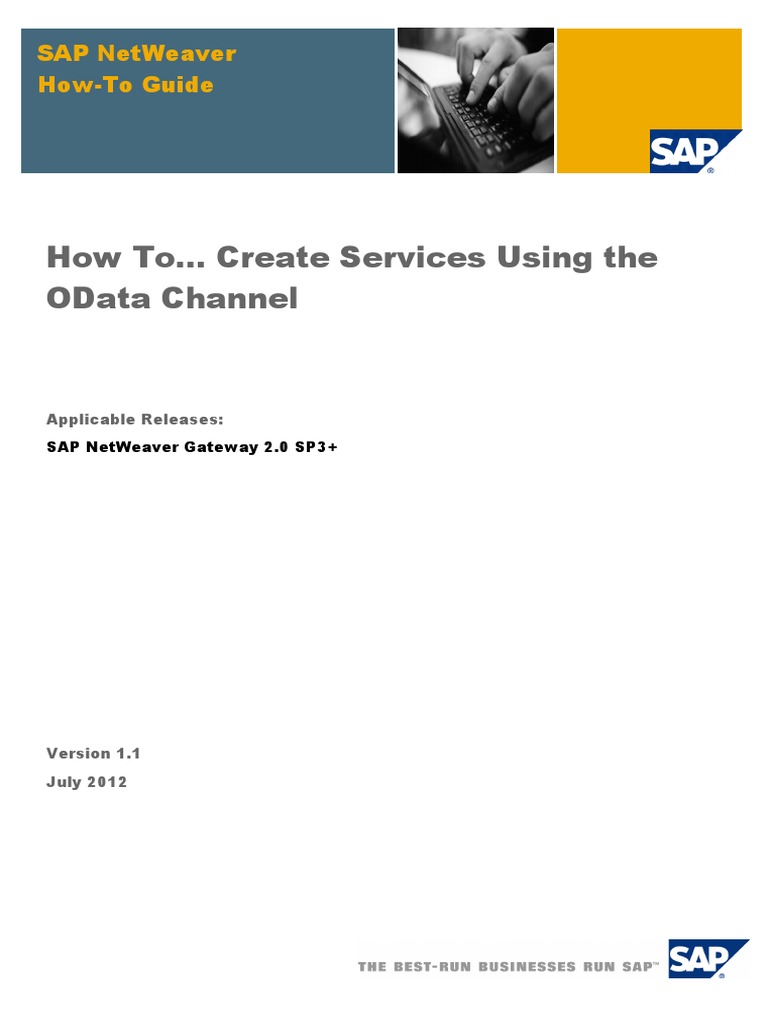 SAP NetWeaver
How-To Guide

SAP®

How To... Create Services Using the OData Channel

Applicable Releases:

SAP NetWeaver Gateway 2.0 SP3+

Version 1.1

July 2012

THE BEST-RUN BUSINESSES RUN SAP™

SAP®